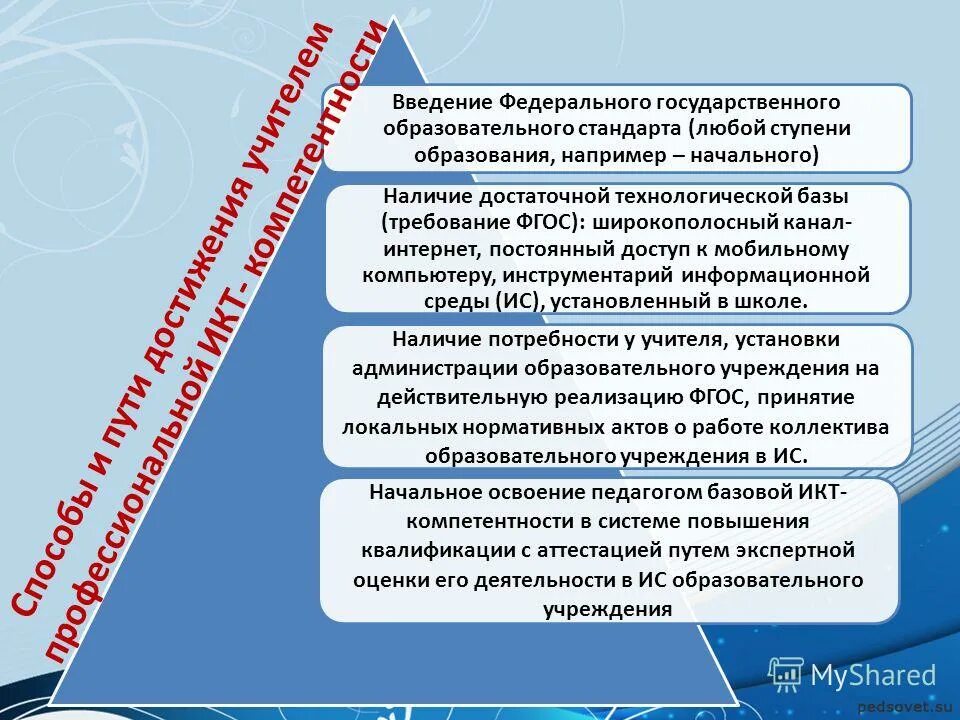 Способы и пути достижения учителем профессиональной ИКТ- компетентности

Введение Федерального государственного образовательного стандарта (любой ступени образования, например – начального)

Наличие достаточной технологической базы (требование ФГОС): широкополосный канал-интернет, постоянный доступ к мобильному компьютеру, инструментарий информационной среды (ИС), установленный в школе.

Наличие потребности у учителя, установки администрации образовательного учреждения на действительную реализацию ФГОС, принятие локальных нормативных актов о работе коллектива образовательного учреждения в ИС.

Начальное освоение педагогом базовой ИКТ-компетентности в системе повышения квалификации с аттестацией путем экспертной оценки его деятельности в ИС образовательного учреждения

MyShared

pedsovet.su